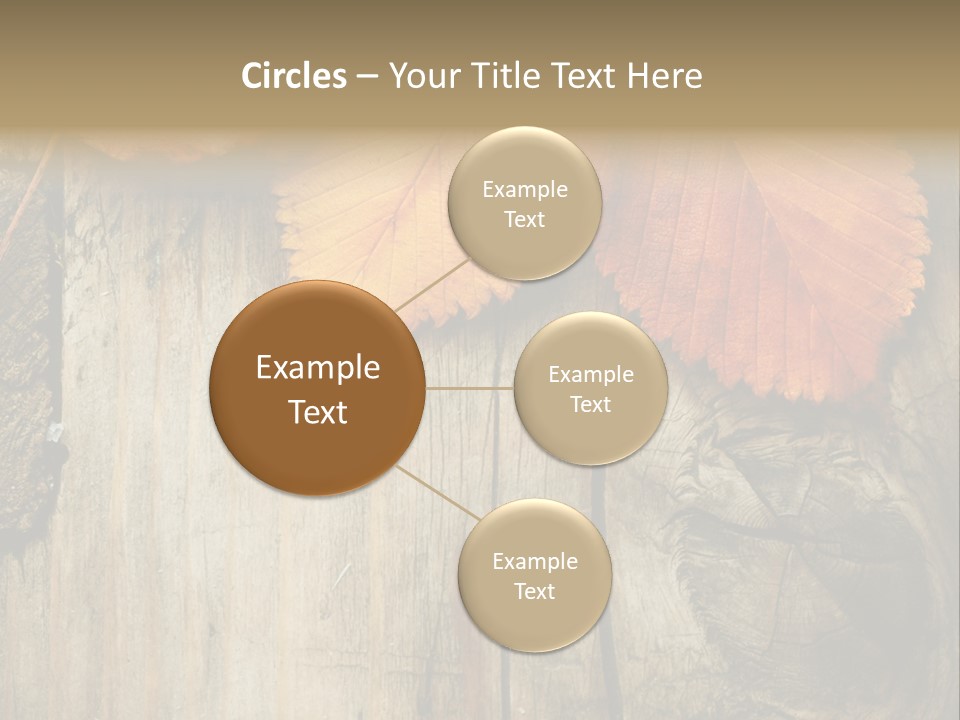 Circles – Your Title Text Here

Example Text

Example Text

Example Text

Example Text